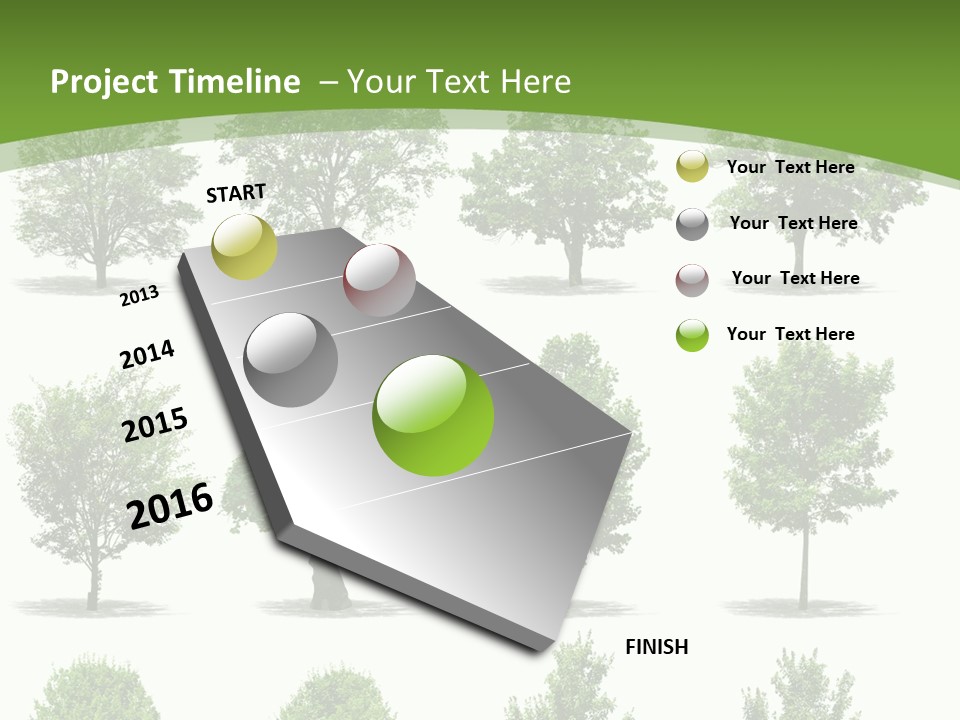 Project Timeline – Your Text Here

START

2013

2014

2015

2016

FINISH

Your Text Here

Your Text Here

Your Text Here

Your Text Here